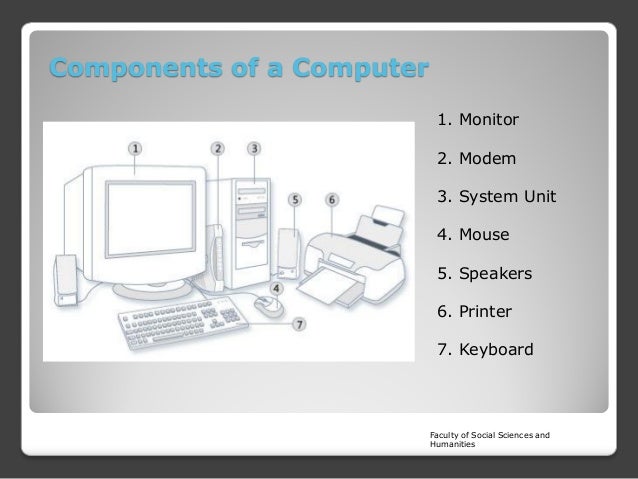 Components of a Computer

1 2 3 5 6 4 7

1. Monitor

2. Modem

3. System Unit

4. Mouse

5. Speakers

6. Printer

7. Keyboard

Faculty of Social Sciences and Humanities